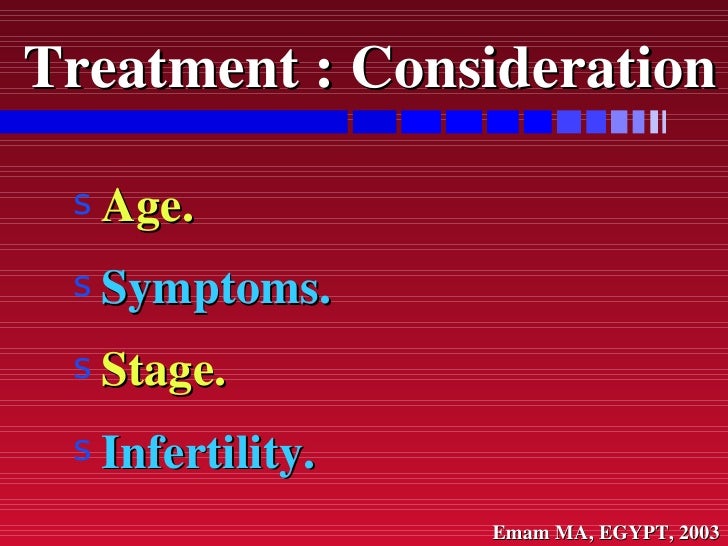 Treatment : Consideration

s Age.

s Symptoms.

s Stage.

s Infertility.

Emam MA, EGYPT, 2003